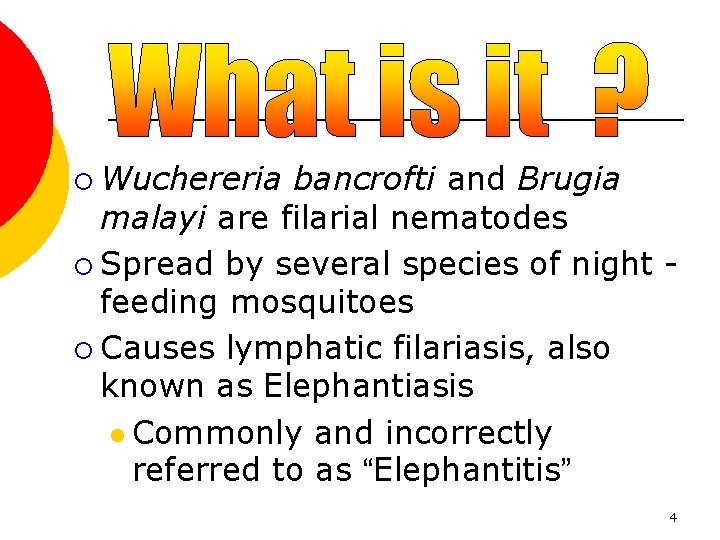 What is it ?

Wuchereria bancrofti and Brugia malayi are filarial nematodes

Spread by several species of night - feeding mosquitoes

Causes lymphatic filariasis, also known as Elephantiasis

Commonly and incorrectly referred to as “Elephantitis”

4